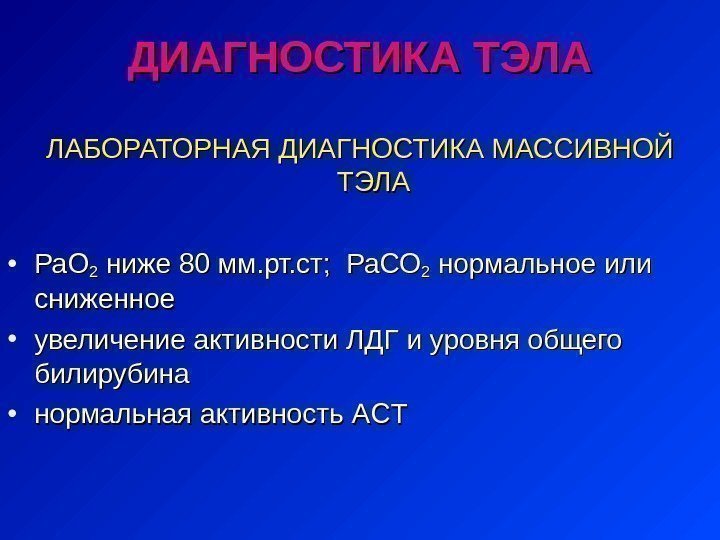 ДИАГНОСТИКА ТЭЛА

ЛАБОРАТОРНАЯ ДИАГНОСТИКА МАССИВНОЙ ТЭЛА

• $PaO_2$ ниже 80 мм.рт.ст; $PaCO_2$ нормальное или сниженное
• увеличение активности ЛДГ и уровня общего билирубина
• нормальная активность АСТ